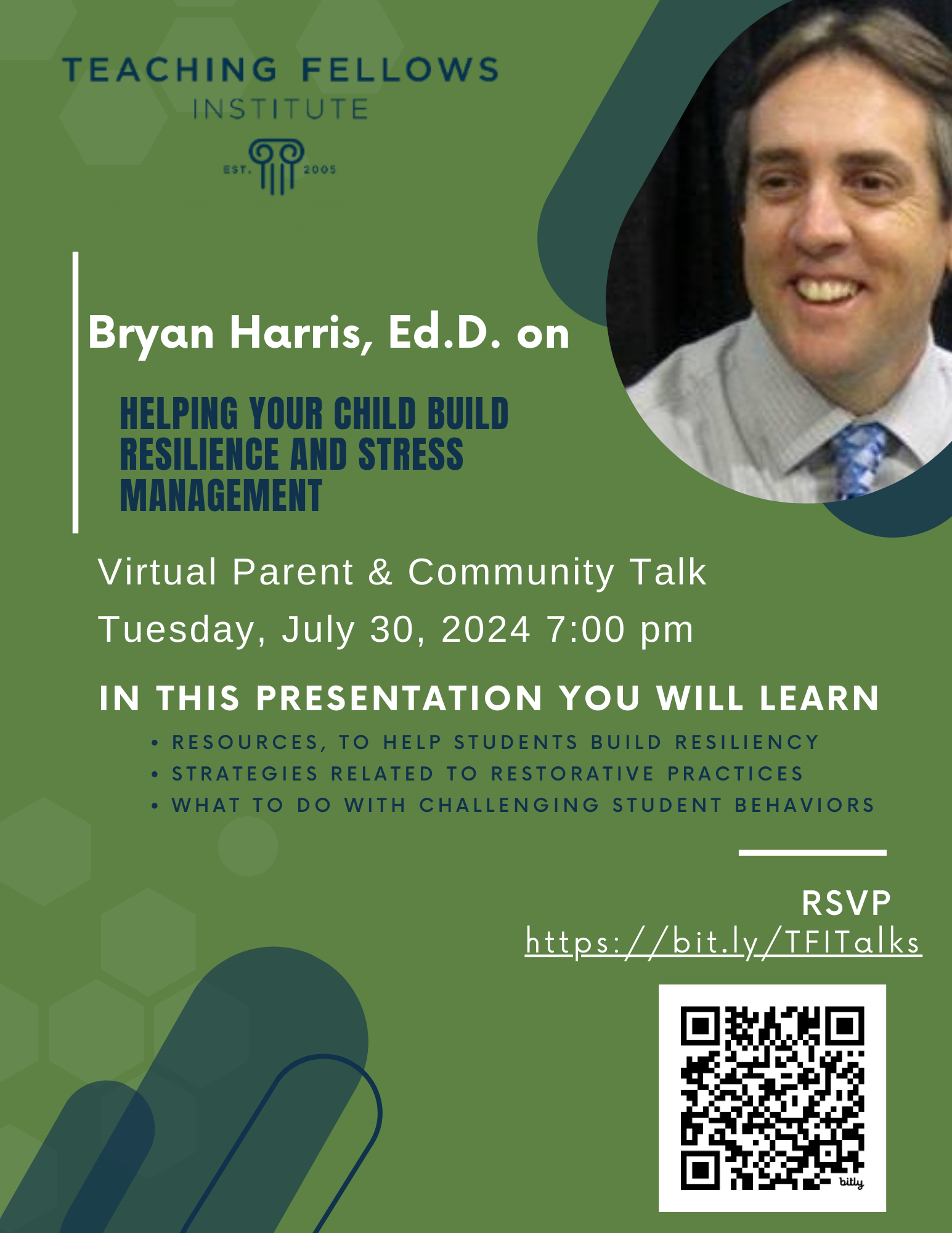 TEACHING FELLOWS
INSTITUTE
EST. 2005

Bryan Harris, Ed.D. on

HELPING YOUR CHILD BUILD RESILIENCE AND STRESS MANAGEMENT

Virtual Parent & Community Talk
Tuesday, July 30, 2024 7:00 pm

IN THIS PRESENTATION YOU WILL LEARN

• RESOURCES, TO HELP STUDENTS BUILD RESILIENCY
• STRATEGIES RELATED TO RESTORATIVE PRACTICES
• WHAT TO DO WITH CHALLENGING STUDENT BEHAVIORS

RSVP
https://bit.ly/TFITalks

bitly